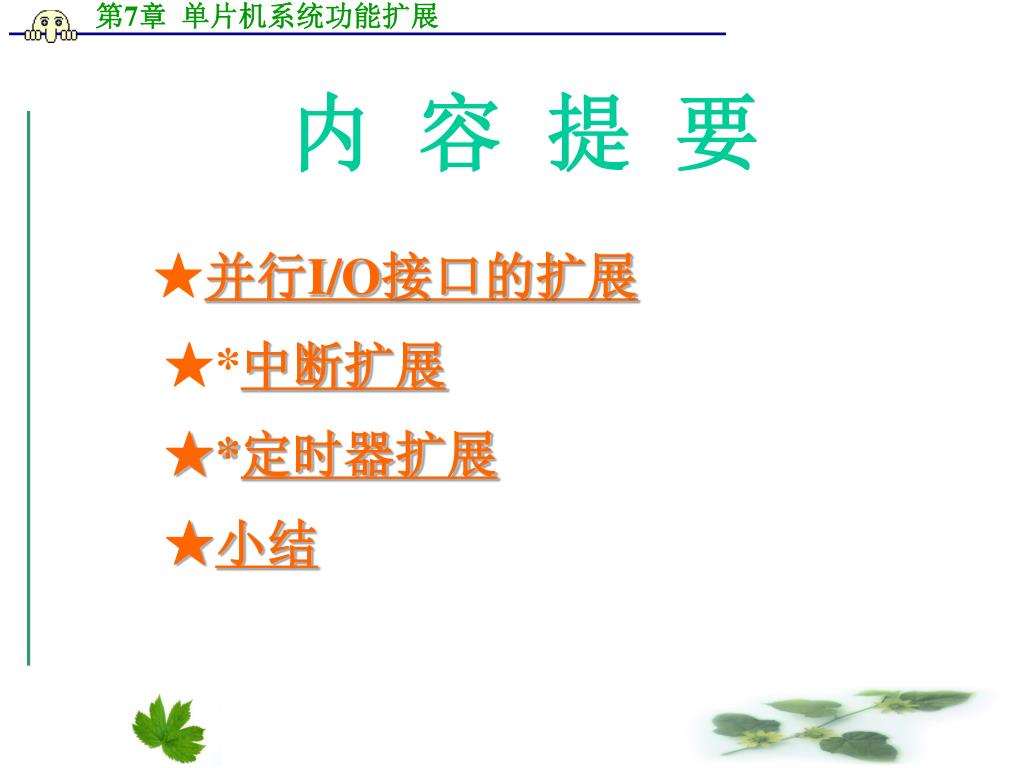 第7章 单片机系统功能扩展

内 容 提 要

★并行I/O接口的扩展

★*中断扩展

★*定时器扩展

★小结